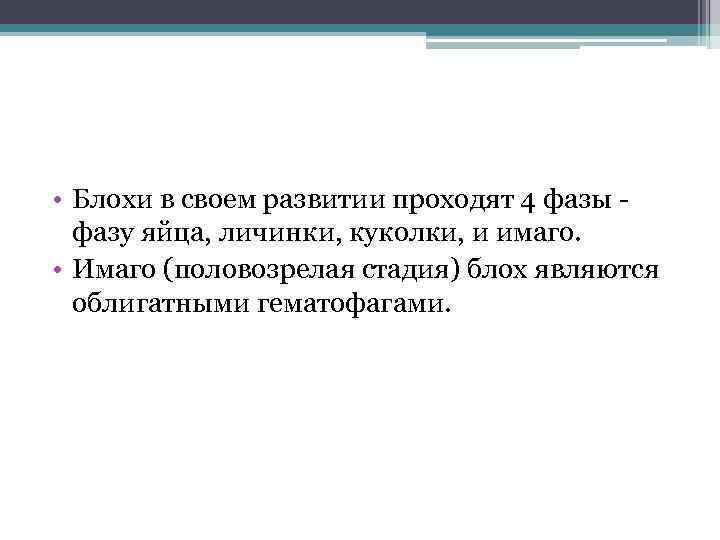 • Блохи в своем развитии проходят 4 фазы - фазу яйца, личинки, куколки, и имаго.
• Имаго (половозрелая стадия) блох являются облигатными гематофагами.